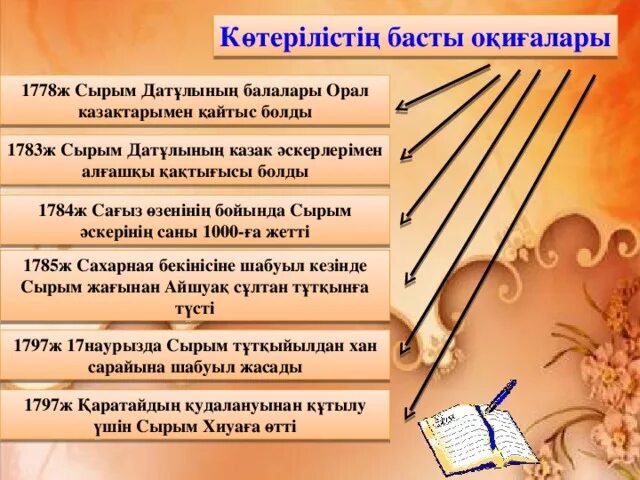 Көтерілістің басты оқиғалары

1778ж Сырым Датұлының балалары Орал казактарымен қайтыс болды

1783ж Сырым Датұлының казак әскерлерімен алғашқы қақтығысы болды

1784ж Сағыз өзенінің бойында Сырым әскерінің саны 1000-ға жетті

1785ж Сахарная бекінісіне шабуыл кезінде Сырым жағынан Айшуақ сұлтан тұтқынға түсті

1797ж 17наурызда Сырым тұтқыйылдан хан сарайына шабуыл жасады

1797ж Қаратайдың қудалануынан құтылу үшін Сырым Хиуаға өтті